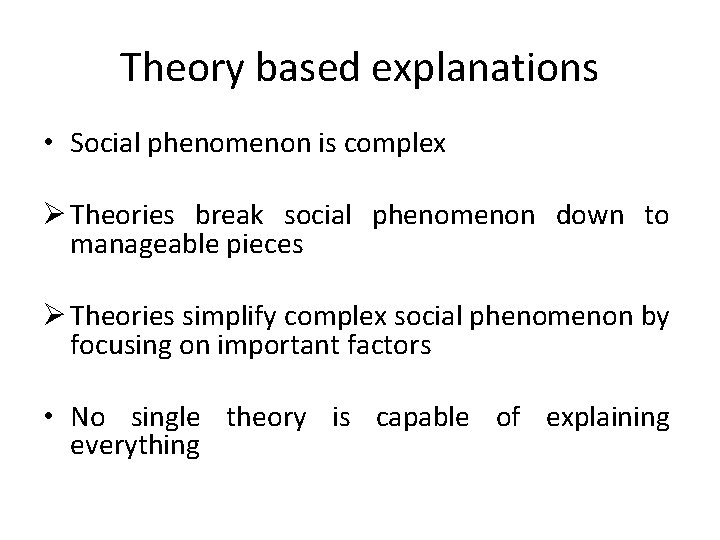 Theory based explanations

• Social phenomenon is complex

➢ Theories break social phenomenon down to manageable pieces

➢ Theories simplify complex social phenomenon by focusing on important factors

• No single theory is capable of explaining everything